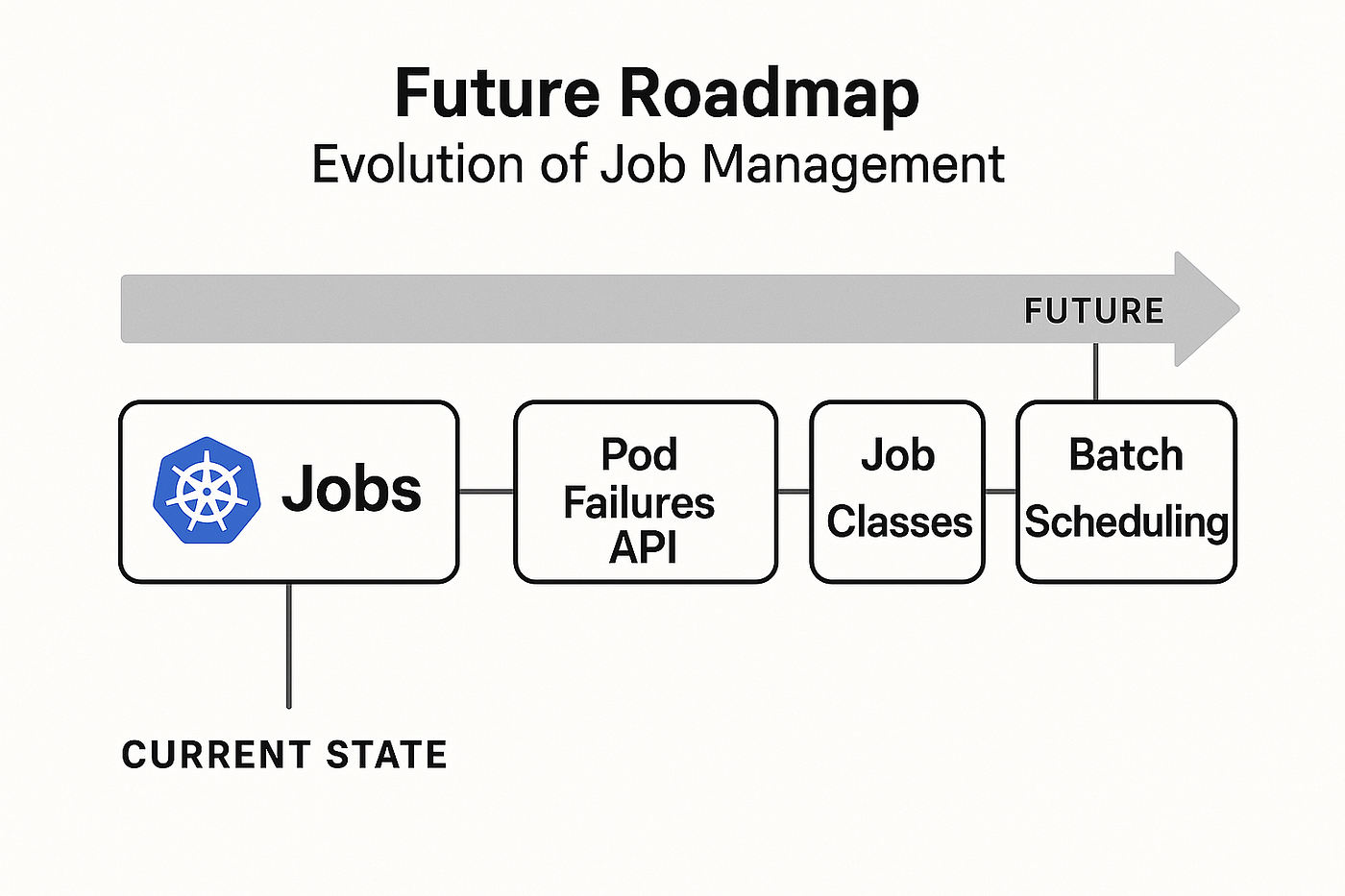 Future Roadmap
Evolution of Job Management

FUTURE

Jobs

Pod Failures API

Job Classes

Batch Scheduling

CURRENT STATE